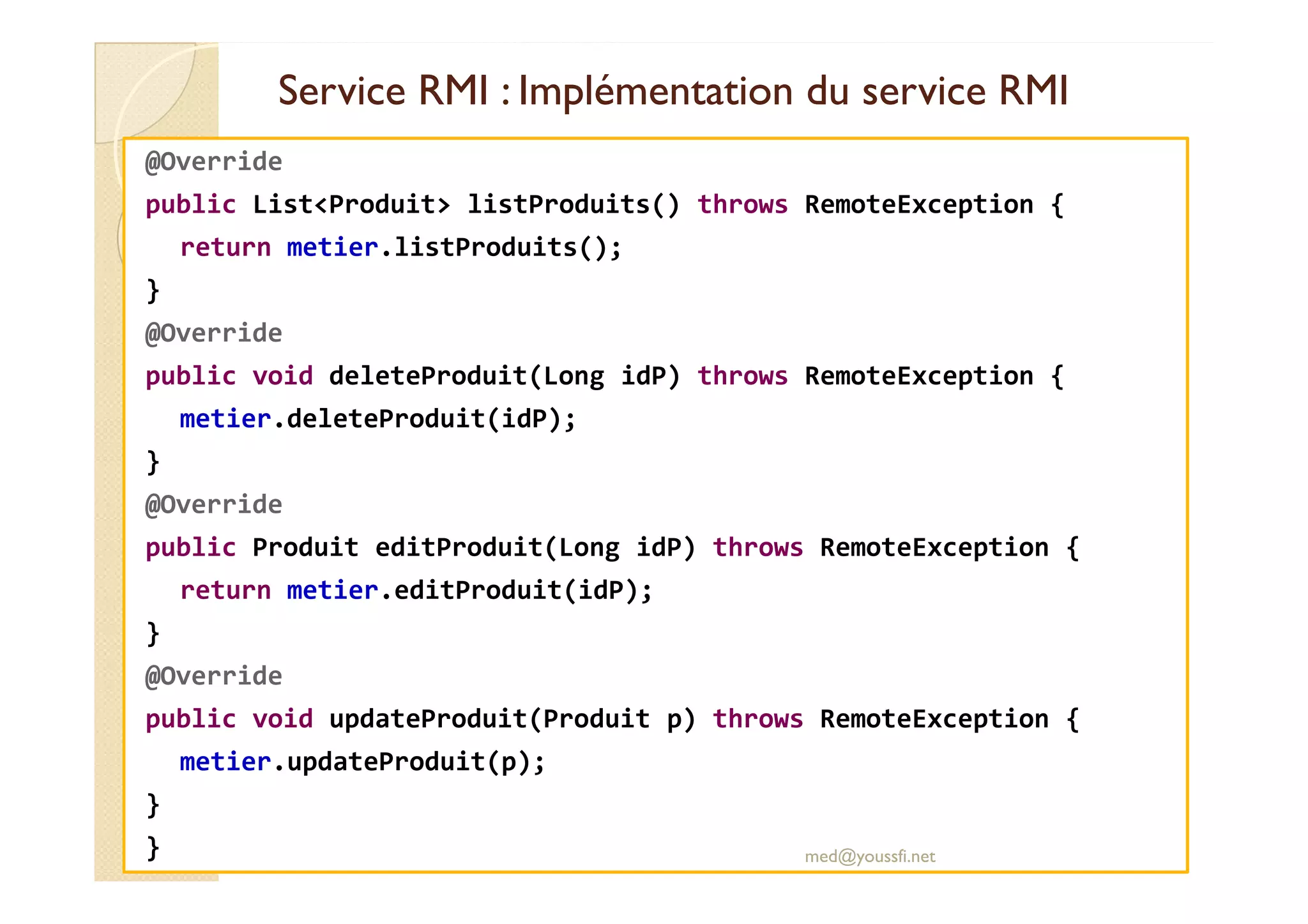 Service RMI : Implémentation du service RMI

@Override
public List<Produit> listProduits() throws RemoteException {
  return metier.listProduits();
}
@Override
public void deleteProduit(Long idP) throws RemoteException {
  metier.deleteProduit(idP);
}
@Override
public Produit editProduit(Long idP) throws RemoteException {
  return metier.editProduit(idP);
}
@Override
public void updateProduit(Produit p) throws RemoteException {
  metier.updateProduit(p);
}
}

med@youssfi.net